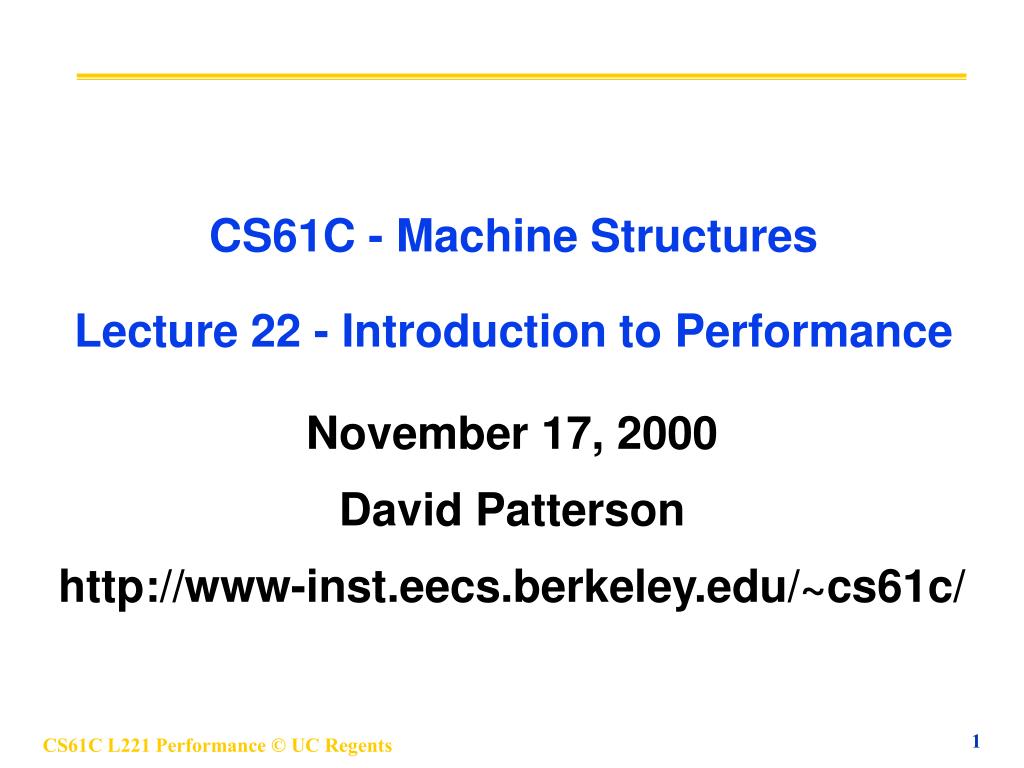 CS61C - Machine Structures

Lecture 22 - Introduction to Performance

November 17, 2000

David Patterson

http://www-inst.eecs.berkeley.edu/~cs61c/

CS61C L221 Performance © UC Regents

1